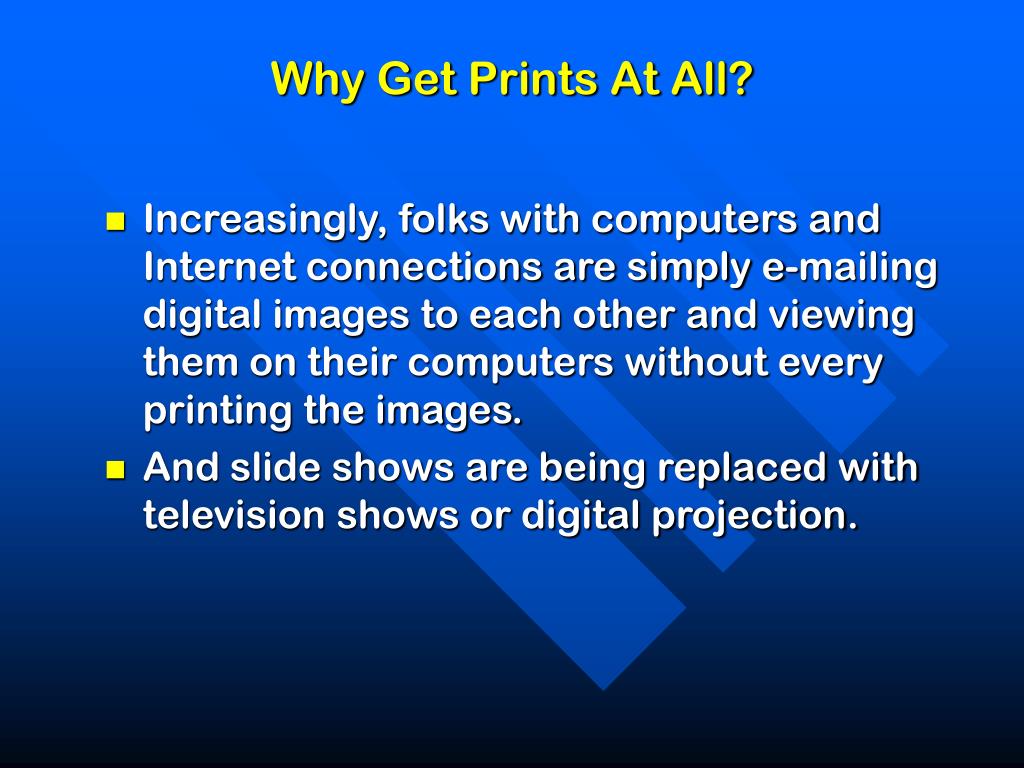 Why Get Prints At All?

Increasingly, folks with computers and Internet connections are simply e-mailing digital images to each other and viewing them on their computers without every printing the images.

And slide shows are being replaced with television shows or digital projection.